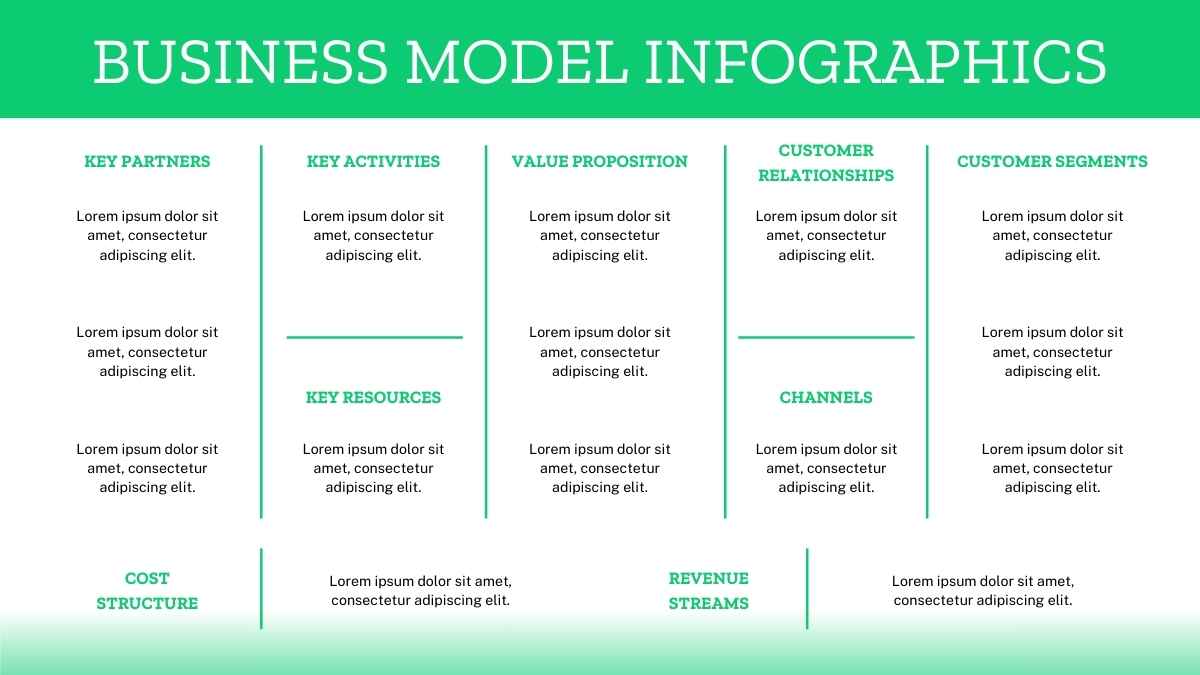 BUSINESS MODEL INFOGRAPHICS

KEY PARTNERS

Lorem ipsum dolor sit amet, consectetur adipiscing elit.

Lorem ipsum dolor sit amet, consectetur adipiscing elit.

Lorem ipsum dolor sit amet, consectetur adipiscing elit.

KEY ACTIVITIES

Lorem ipsum dolor sit amet, consectetur adipiscing elit.

KEY RESOURCES

Lorem ipsum dolor sit amet, consectetur adipiscing elit.

VALUE PROPOSITION

Lorem ipsum dolor sit amet, consectetur adipiscing elit.

Lorem ipsum dolor sit amet, consectetur adipiscing elit.

Lorem ipsum dolor sit amet, consectetur adipiscing elit.

CUSTOMER RELATIONSHIPS

Lorem ipsum dolor sit amet, consectetur adipiscing elit.

CHANNELS

Lorem ipsum dolor sit amet, consectetur adipiscing elit.

CUSTOMER SEGMENTS

Lorem ipsum dolor sit amet, consectetur adipiscing elit.

Lorem ipsum dolor sit amet, consectetur adipiscing elit.

Lorem ipsum dolor sit amet, consectetur adipiscing elit.

COST STRUCTURE

Lorem ipsum dolor sit amet, consectetur adipiscing elit.

REVENUE STREAMS

Lorem ipsum dolor sit amet, consectetur adipiscing elit.